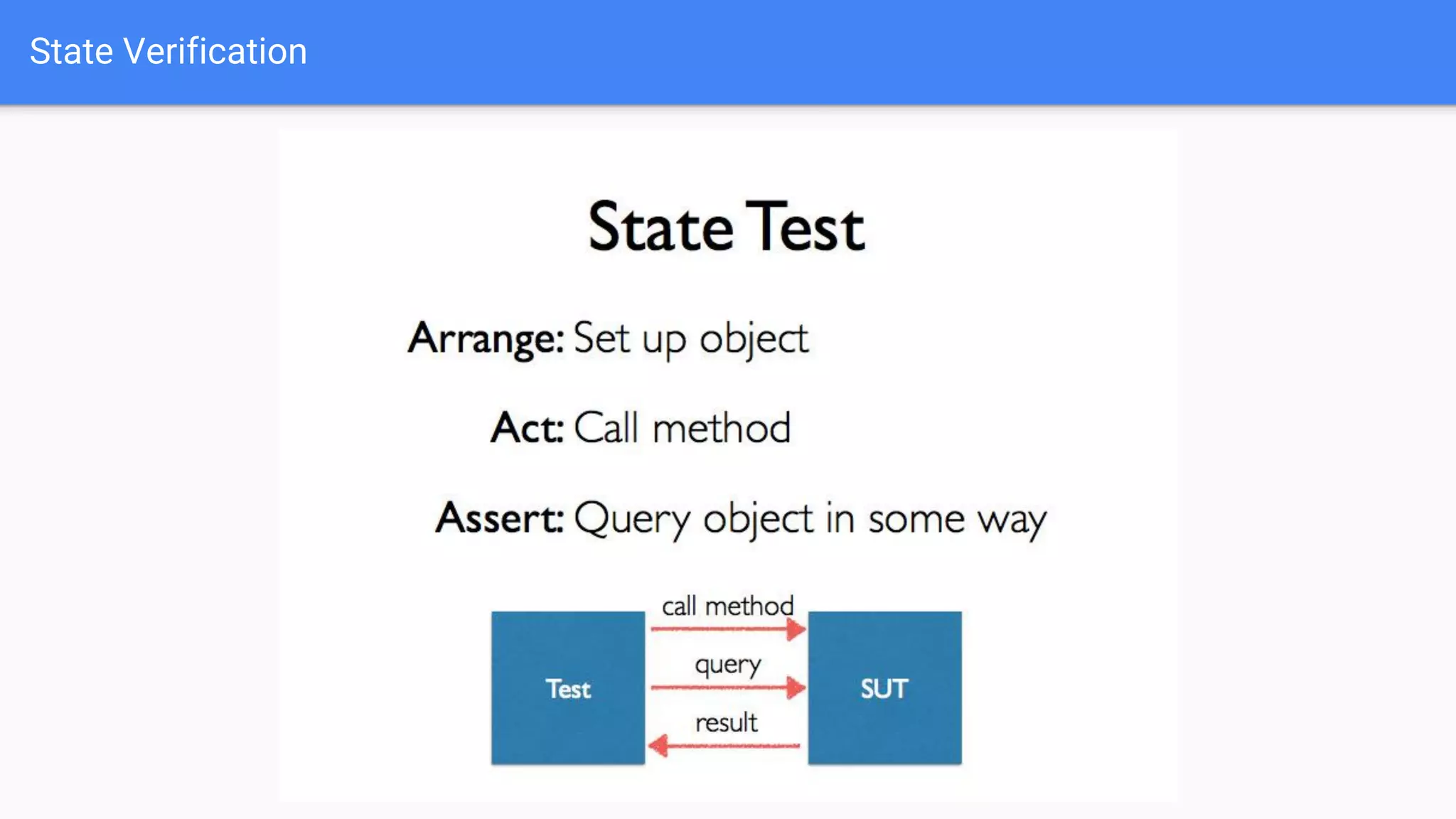 State Verification

State Test

Arrange: Set up object

Act: Call method

Assert: Query object in some way

Test

call method

query

result

SUT